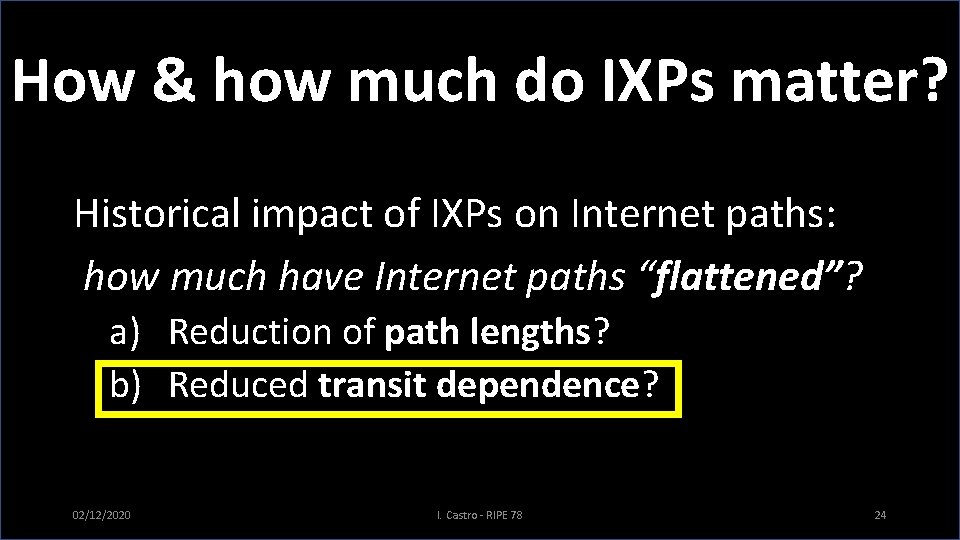 How & how much do IXPs matter?

Historical impact of IXPs on Internet paths:

how much have Internet paths "flattened"?

a) Reduction of path lengths?
b) Reduced transit dependence?

02/12/2020

I. Castro - RIPE 78

24